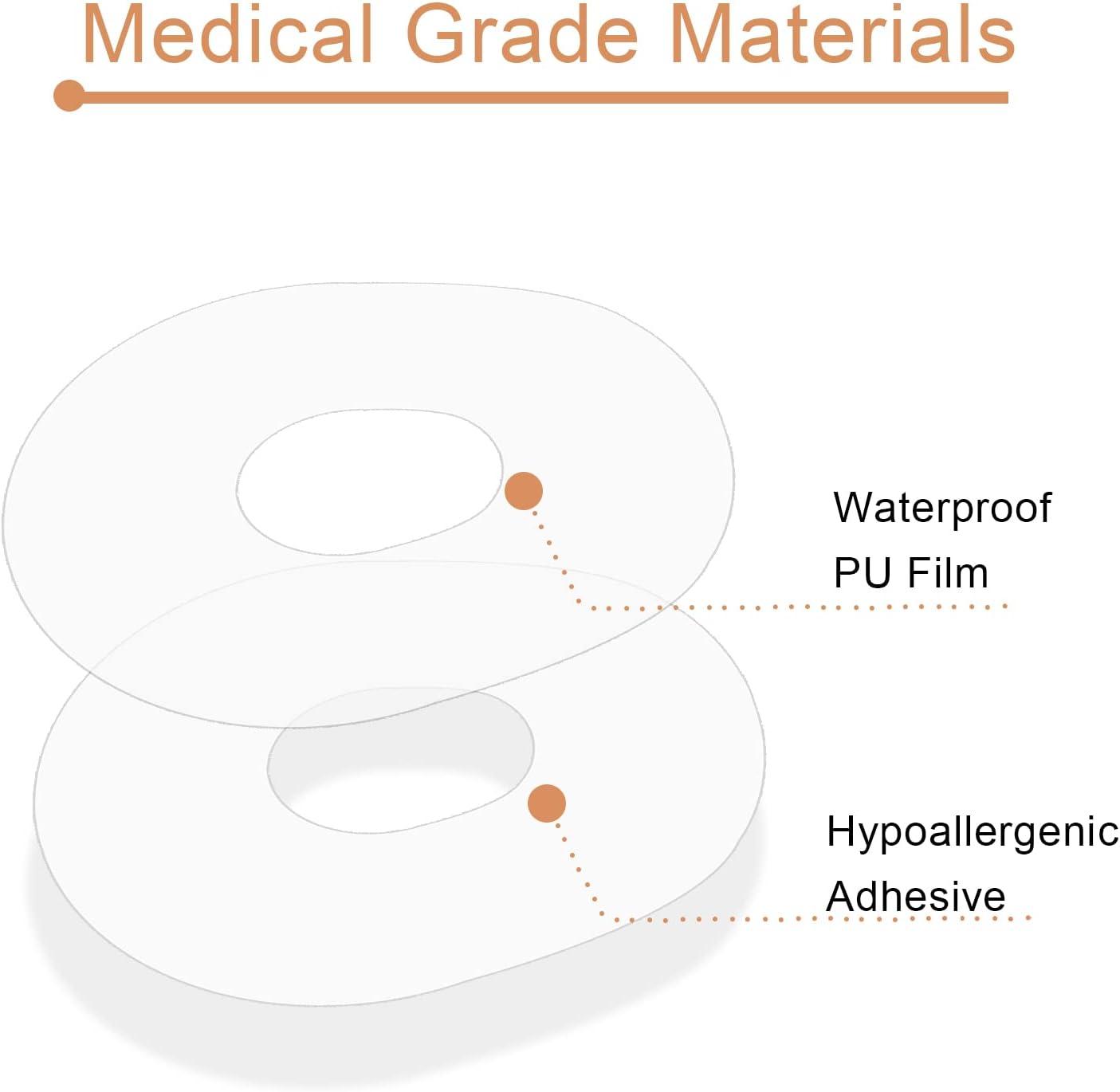 Medical Grade Materials

Waterproof
PU Film

Hypoallergenic
Adhesive